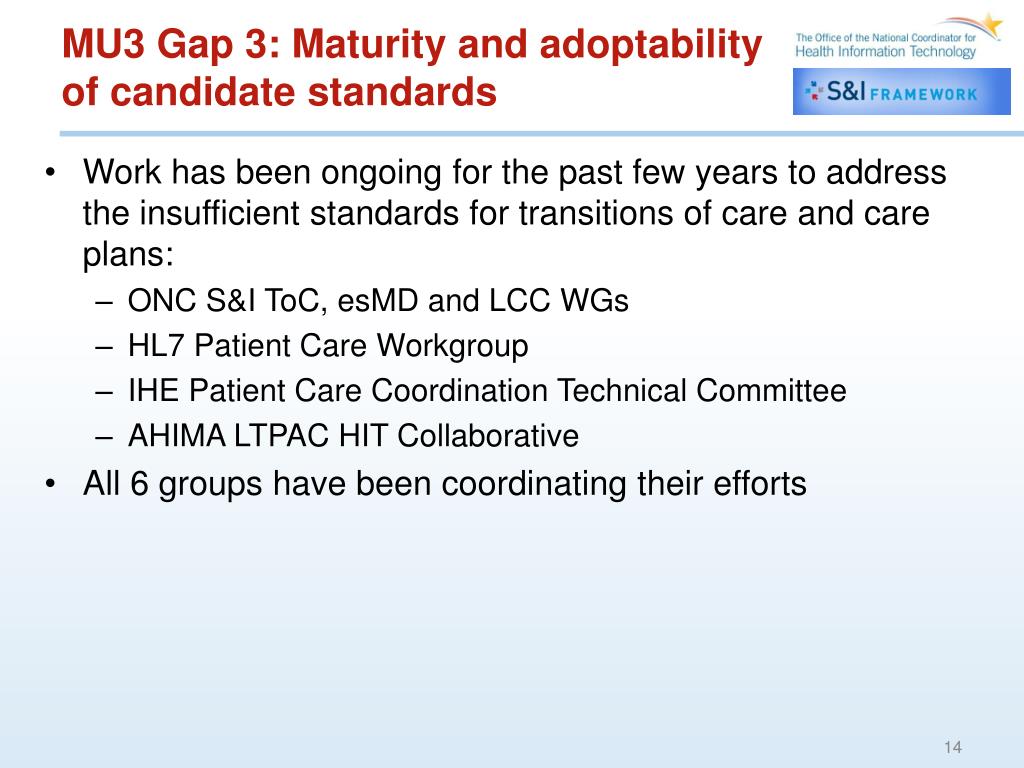 MU3 Gap 3: Maturity and adoptability of candidate standards

The Office of the National Coordinator for Health Information Technology

S&I FRAMEWORK

• Work has been ongoing for the past few years to address the insufficient standards for transitions of care and care plans:
– ONC S&I ToC, esMD and LCC WGs
– HL7 Patient Care Workgroup
– IHE Patient Care Coordination Technical Committee
– AHIMA LTPAC HIT Collaborative
• All 6 groups have been coordinating their efforts

14